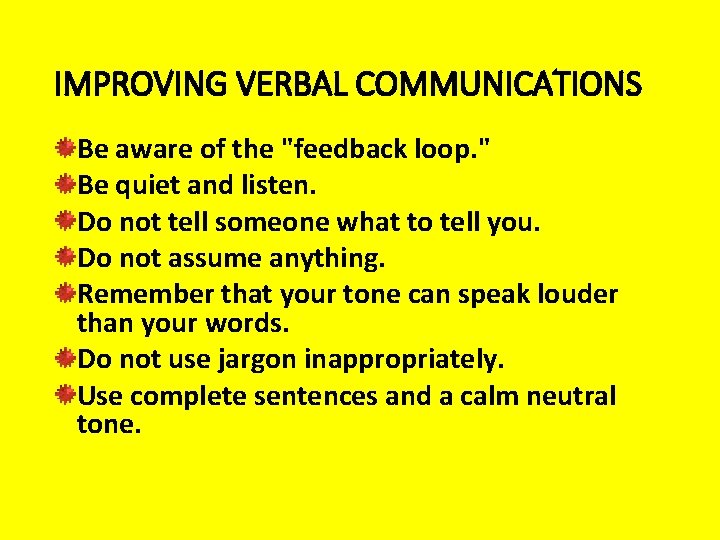 IMPROVING VERBAL COMMUNICATIONS

Be aware of the "feedback loop."
Be quiet and listen.
Do not tell someone what to tell you.
Do not assume anything.
Remember that your tone can speak louder than your words.
Do not use jargon inappropriately.
Use complete sentences and a calm neutral tone.